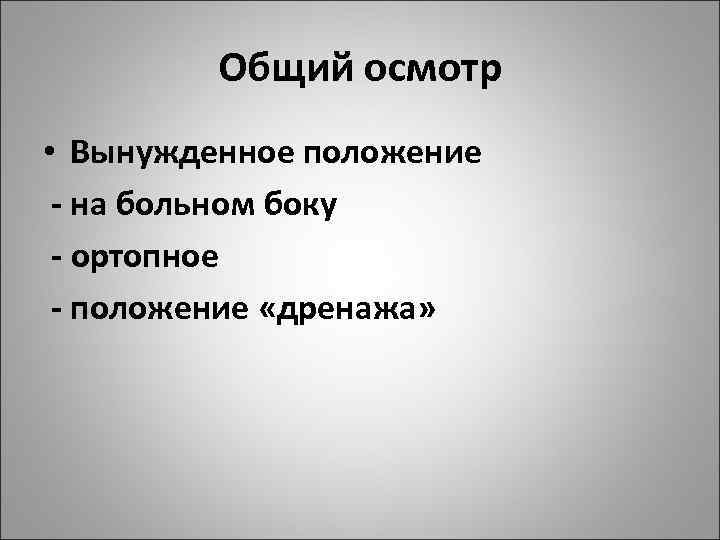 Общий осмотр

• Вынужденное положение
- на больном боку
- ортопное
- положение «дренажа»